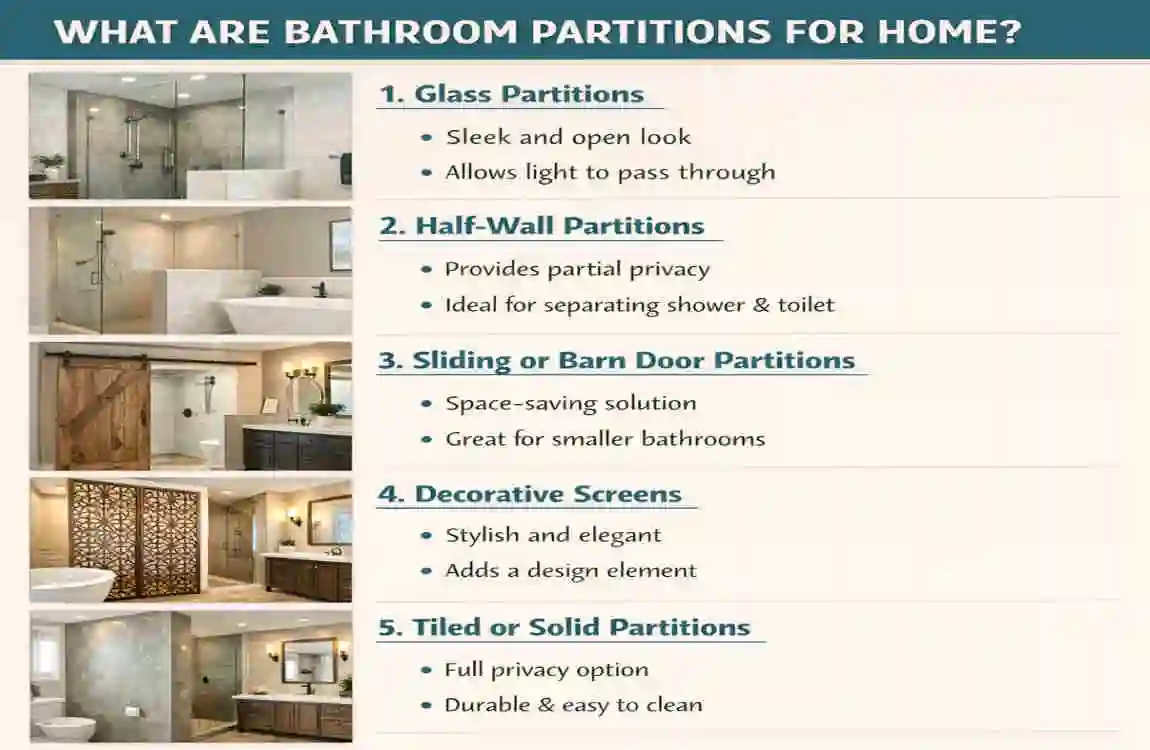 WHAT ARE BATHROOM PARTITIONS FOR HOME?

1. Glass Partitions

• Sleek and open look
• Allows light to pass through

2. Half-Wall Partitions

• Provides partial privacy
• Ideal for separating shower & toilet

3. Sliding or Barn Door Partitions

• Space-saving solution
• Great for smaller bathrooms

4. Decorative Screens

• Stylish and elegant
• Adds a design element

5. Tiled or Solid Partitions

• Full privacy option
• Durable & easy to clean